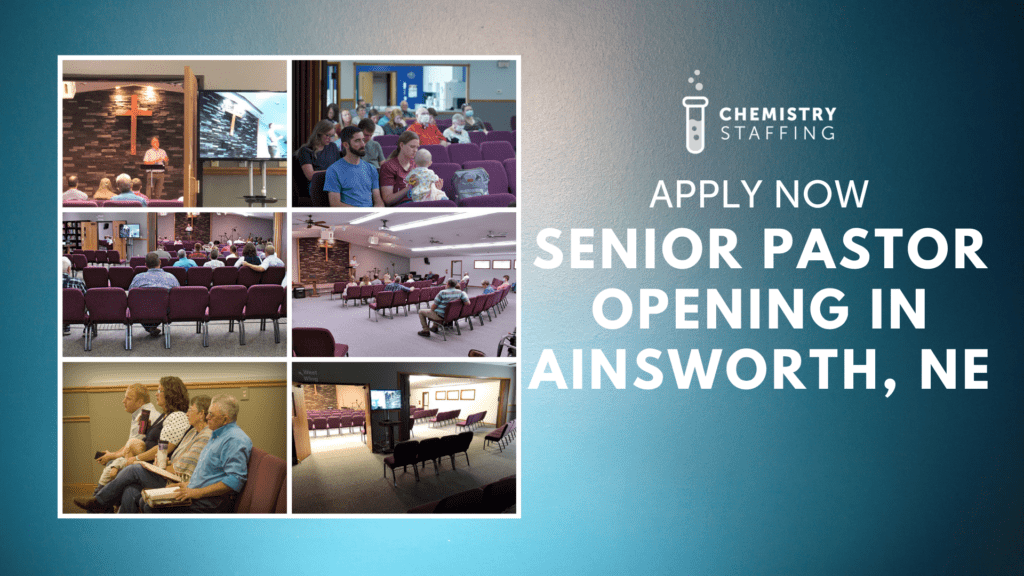 CHEMISTRY STAFFING

APPLY NOW

SENIOR PASTOR OPENING IN AINSWORTH, NE